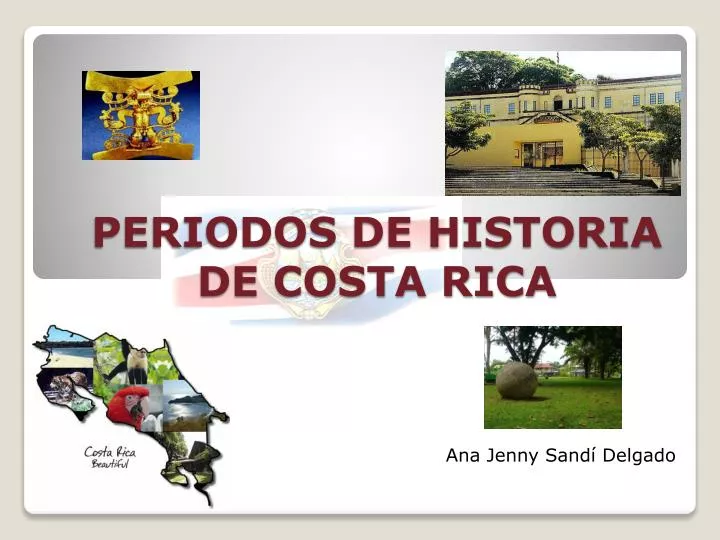 PERIODOS DE HISTORIA DE COSTA RICA

Costa Rica Beautiful

Ana Jenny Sandí Delgado